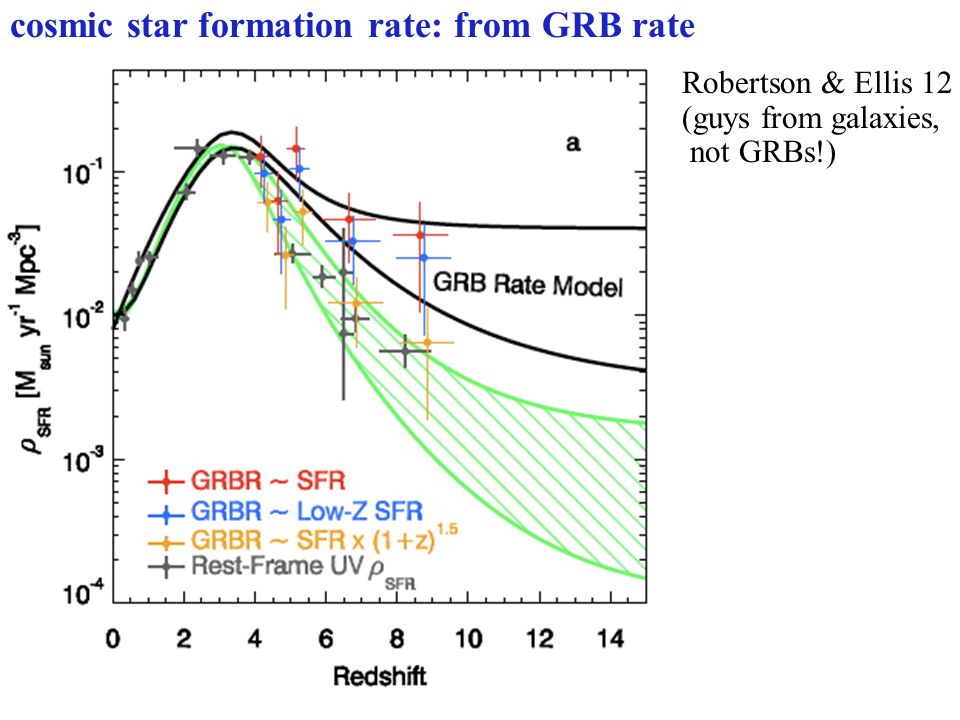 cosmic star formation rate: from GRB rate

Robertson & Ellis 12
(guys from galaxies,
not GRBs!)

a

GRB Rate Model

$\rho_{SFR}$ [$M_{sun}$ $yr^{-1}$ $Mpc^{-3}$]

$10^{-1}$
$10^{-2}$
$10^{-3}$
$10^{-4}$

GRBR ~ SFR
GRBR ~ Low-Z SFR
GRBR ~ SFR x $(1+z)^{1.5}$
Rest-Frame UV $\rho_{SFR}$

0 2 4 6 8 10 12 14

Redshift